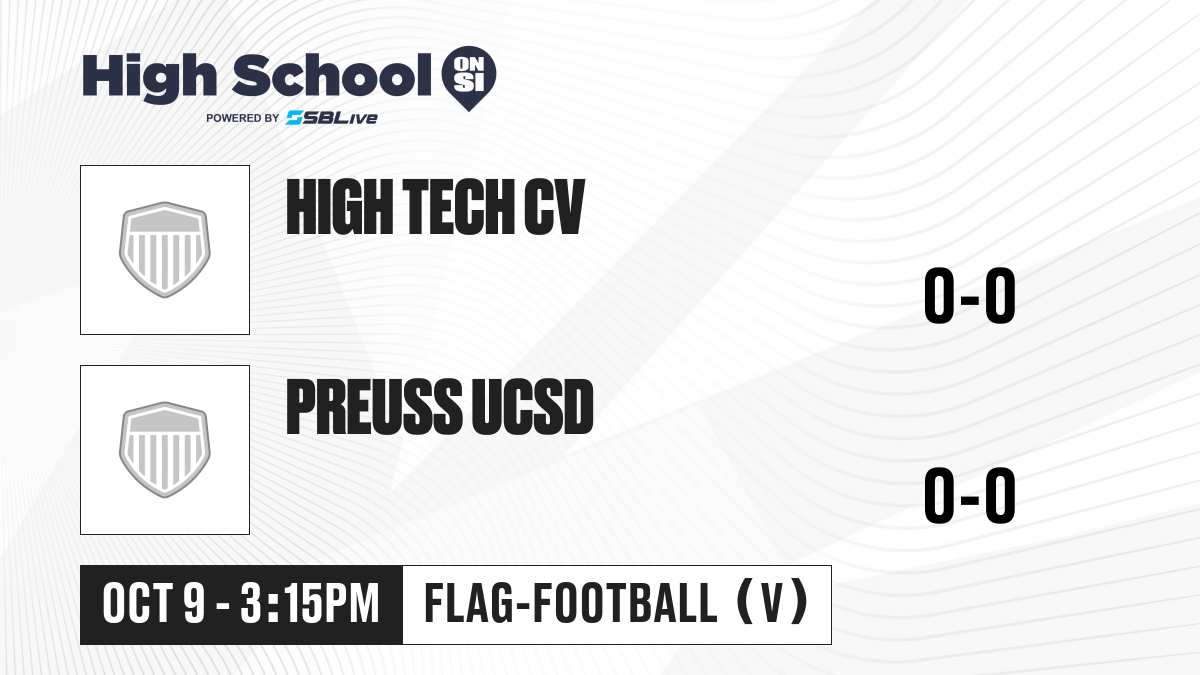 High School ON SI
POWERED BY SBLive

HIGH TECH CV

0-0

PREUSS UCSD

0-0

OCT 9 - 3:15PM

FLAG-FOOTBALL (V)